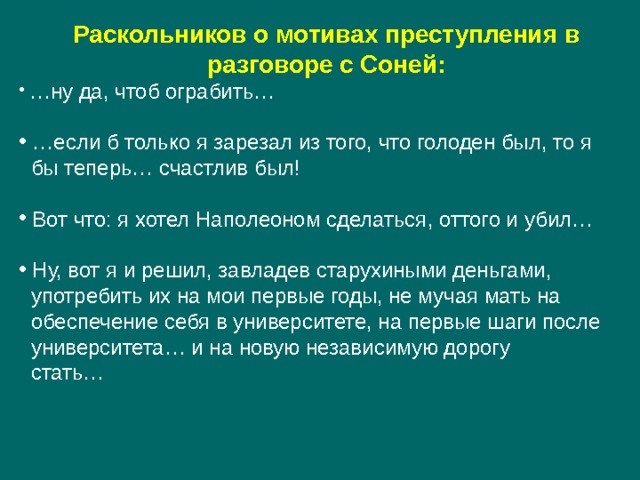 Раскольников о мотивах преступления в разговоре с Соней:

• …ну да, чтоб ограбить…

• …если б только я зарезал из того, что голоден был, то я бы теперь… счастлив был!

• Вот что: я хотел Наполеоном сделаться, оттого и убил…

• Ну, вот я и решил, завладев старухиными деньгами, употребить их на мои первые годы, не мучая мать на обеспечение себя в университете, на первые шаги после университета… и на новую независимую дорогу стать…